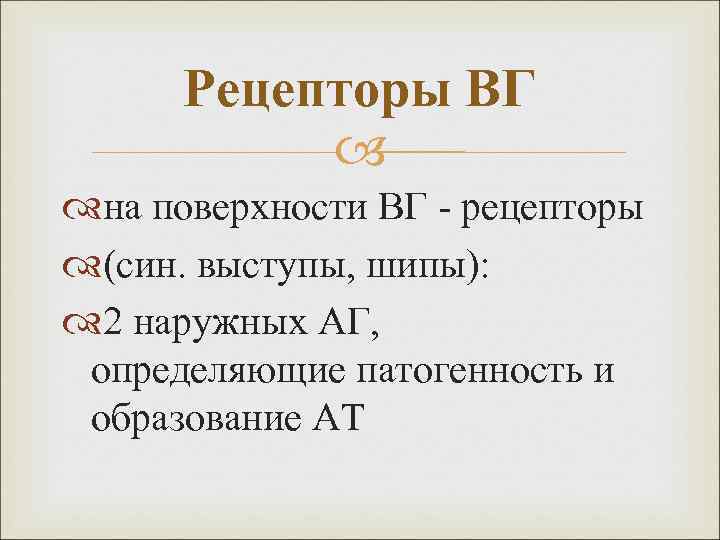 Рецепторы ВГ

на поверхности ВГ - рецепторы

(син. выступы, шипы):

2 наружных АГ, определяющие патогенность и образование АТ